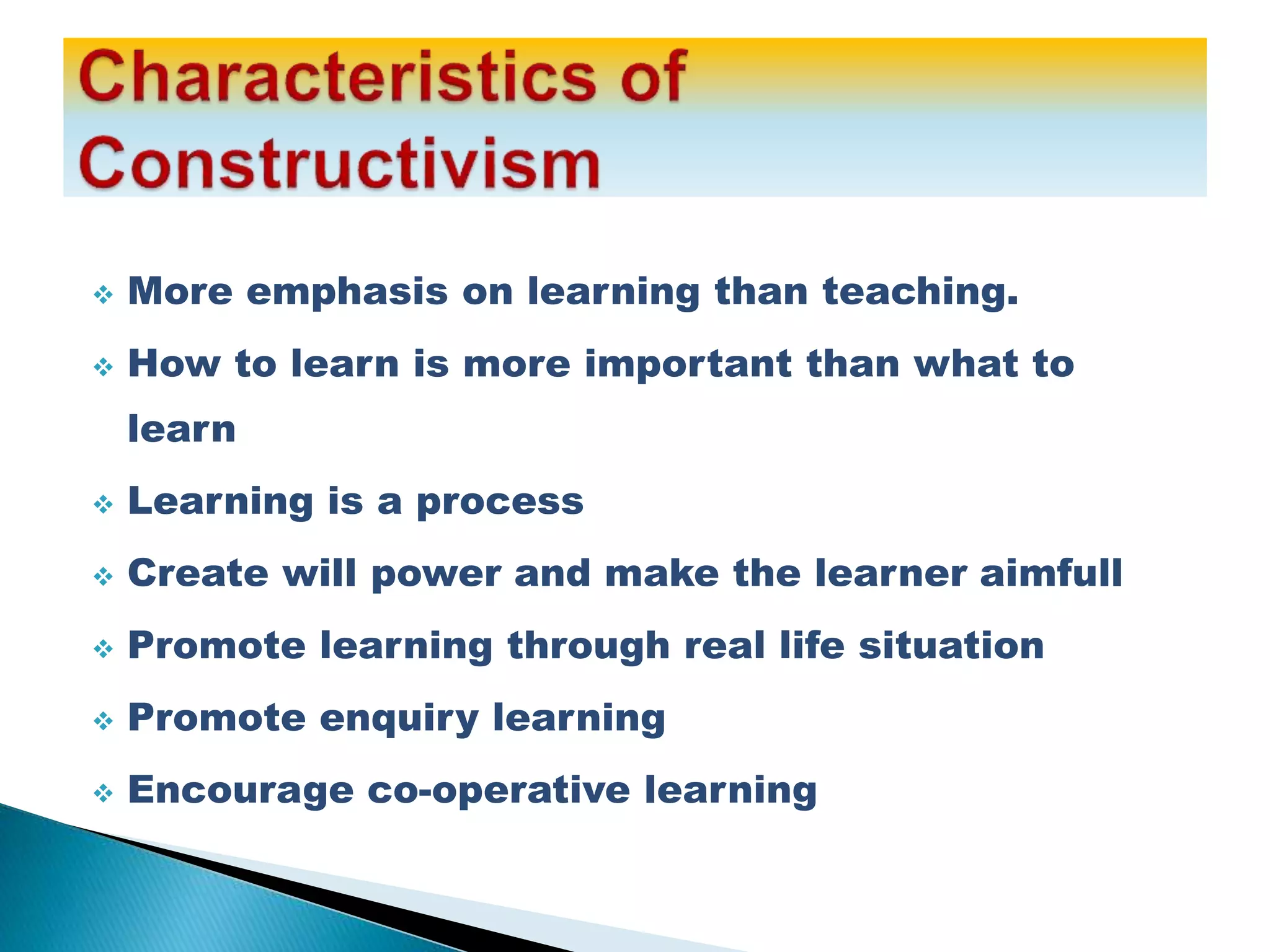 Characteristics of Constructivism

❖ More emphasis on learning than teaching.

❖ How to learn is more important than what to learn

❖ Learning is a process

❖ Create will power and make the learner aimfull

❖ Promote learning through real life situation

❖ Promote enquiry learning

❖ Encourage co-operative learning